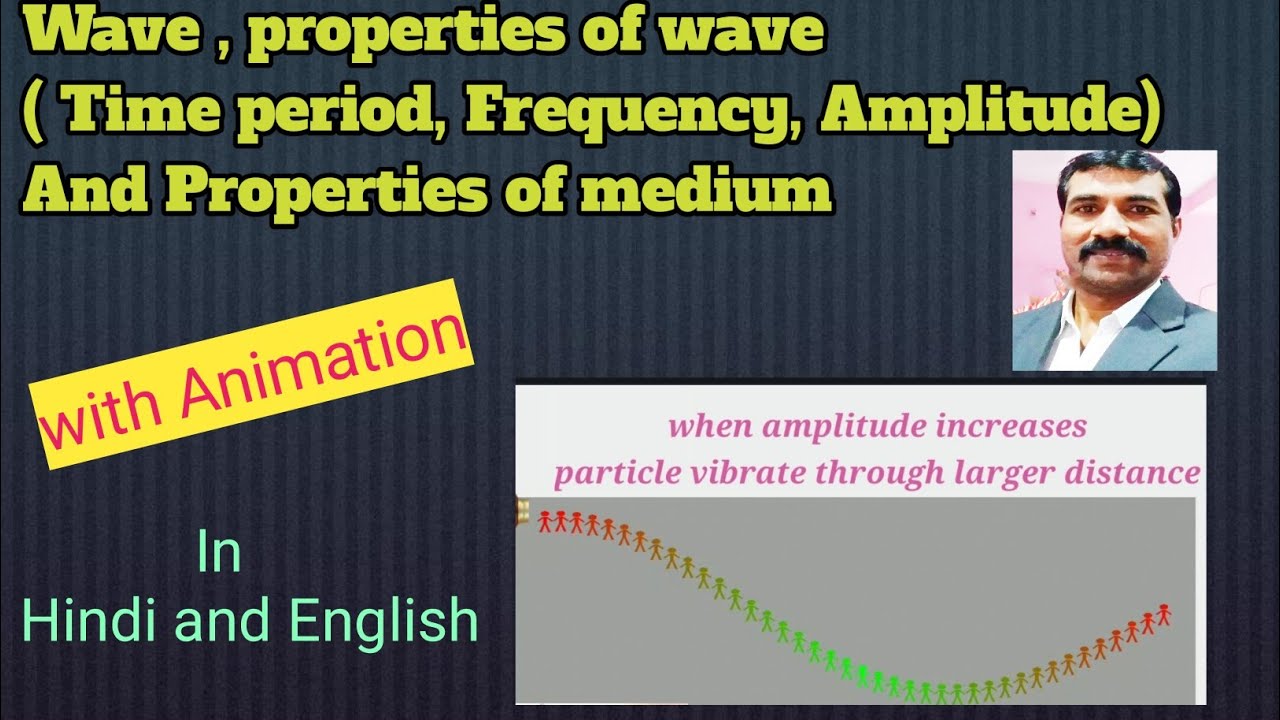 Wave , properties of wave
( Time period, Frequency, Amplitude)
And Properties of medium

with Animation

In
Hindi and English

when amplitude increases
particle vibrate through larger distance